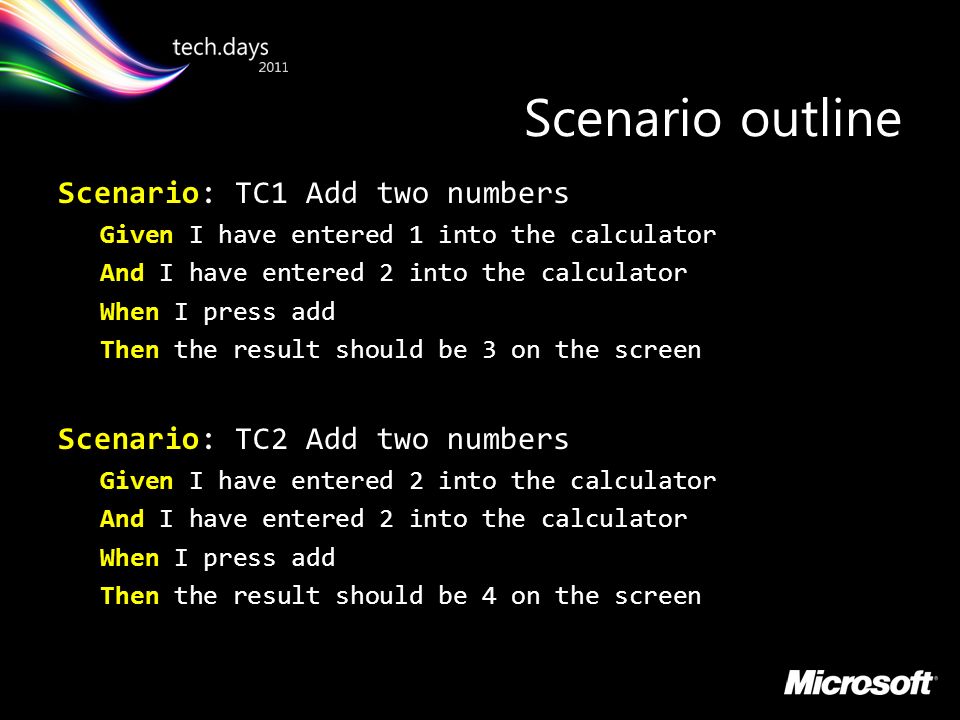 tech.days
2011

Scenario outline

Scenario: TC1 Add two numbers
Given I have entered 1 into the calculator
And I have entered 2 into the calculator
When I press add
Then the result should be 3 on the screen

Scenario: TC2 Add two numbers
Given I have entered 2 into the calculator
And I have entered 2 into the calculator
When I press add
Then the result should be 4 on the screen

Microsoft